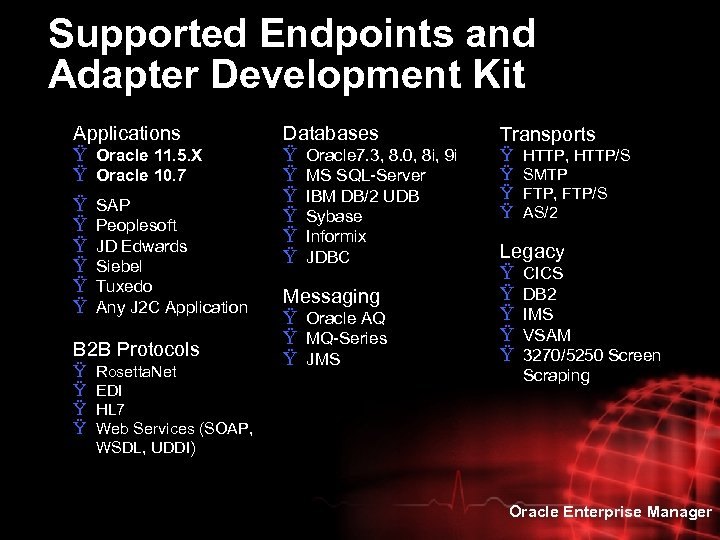 Supported Endpoints and Adapter Development Kit

Applications
Ÿ Oracle 11.5.X
Ÿ Oracle 10.7

Ÿ SAP
Ÿ Peoplesoft
Ÿ JD Edwards
Ÿ Siebel
Ÿ Tuxedo
Ÿ Any J2C Application

B2B Protocols
Ÿ RosettaNet
Ÿ EDI
Ÿ HL7
Ÿ Web Services (SOAP, WSDL, UDDI)

Databases
Ÿ Oracle7.3, 8.0, 8i, 9i
Ÿ MS SQL-Server
Ÿ IBM DB/2 UDB
Ÿ Sybase
Ÿ Informix
Ÿ JDBC

Messaging
Ÿ Oracle AQ
Ÿ MQ-Series
Ÿ JMS

Transports
Ÿ HTTP, HTTP/S
Ÿ SMTP
Ÿ FTP, FTP/S
Ÿ AS/2

Legacy
Ÿ CICS
Ÿ DB2
Ÿ IMS
Ÿ VSAM
Ÿ 3270/5250 Screen Scraping

Oracle Enterprise Manager